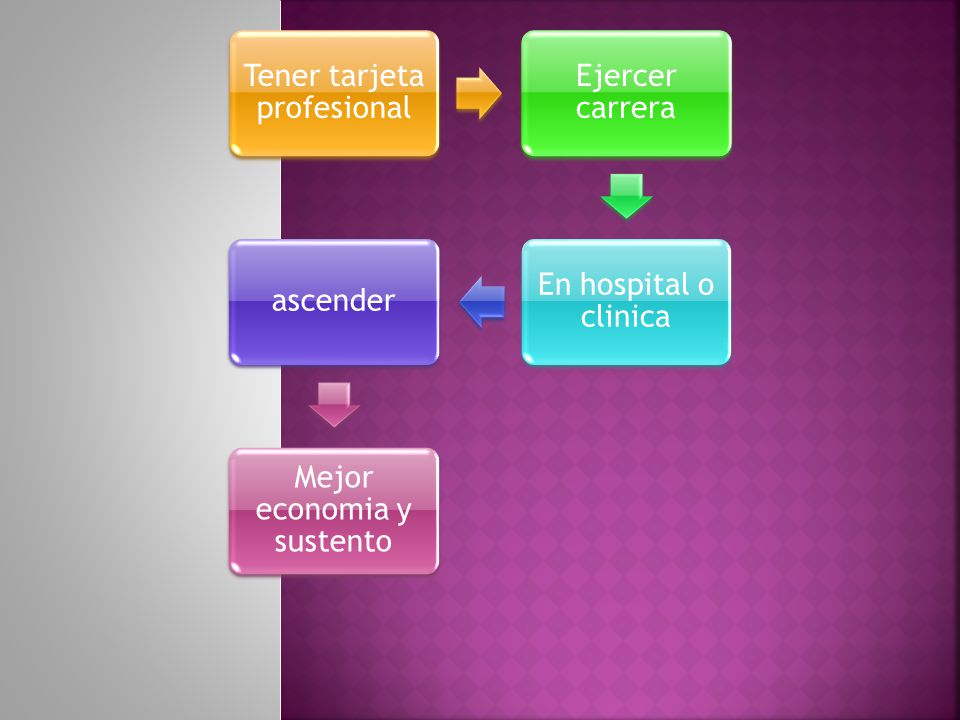 Tener tarjeta profesional

Ejercer carrera

En hospital o clinica

ascender

Mejor economia y sustento